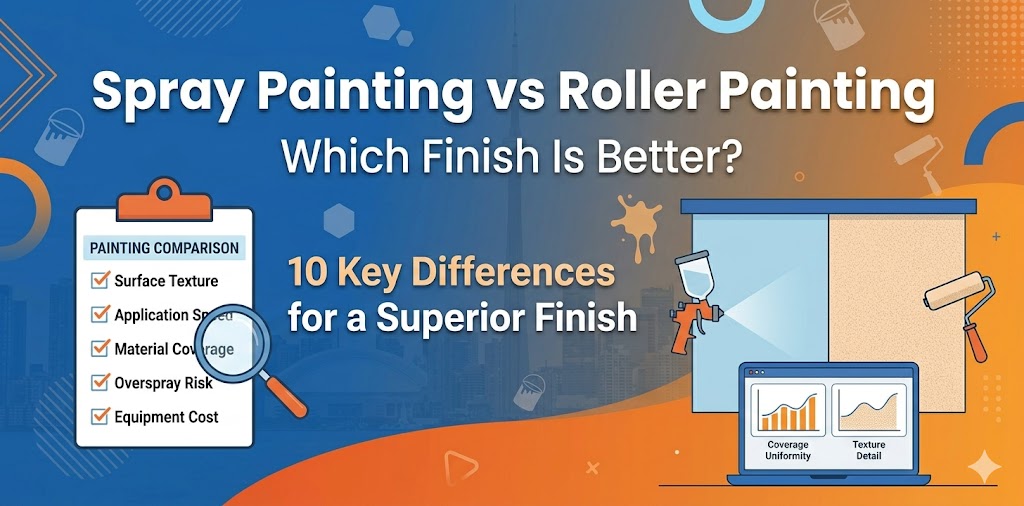 Spray Painting vs Roller Painting
Which Finish Is Better?

PAINTING COMPARISON
Surface Texture
Application Speed
Material Coverage
Overspray Risk
Equipment Cost

10 Key Differences
for a Superior Finish

Coverage Uniformity
Texture Detail